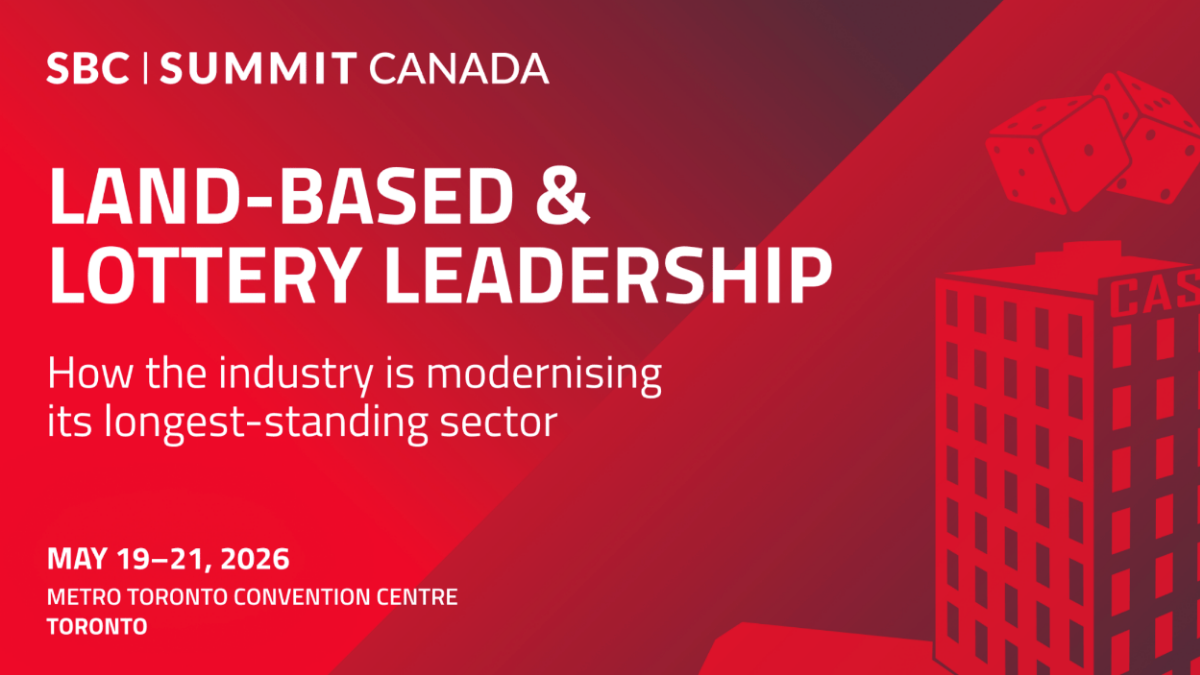 SBC | SUMMIT CANADA

LAND-BASED & LOTTERY LEADERSHIP

How the industry is modernising its longest-standing sector

MAY 19–21, 2026
METRO TORONTO CONVENTION CENTRE
TORONTO

CAS